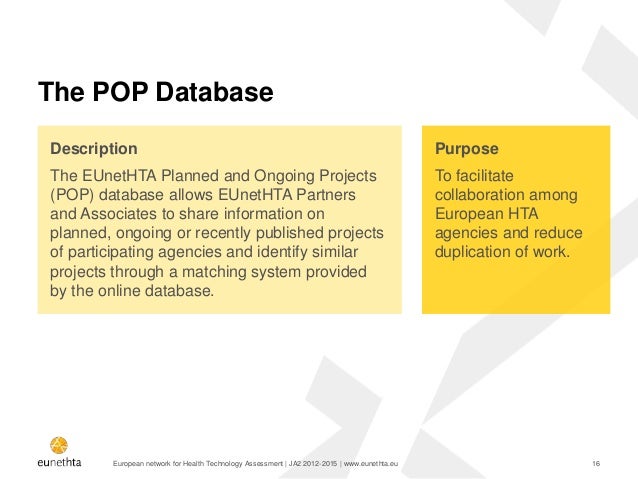 The POP Database

Description

The EUnetHTA Planned and Ongoing Projects (POP) database allows EUnetHTA Partners and Associates to share information on planned, ongoing or recently published projects of participating agencies and identify similar projects through a matching system provided by the online database.

Purpose

To facilitate collaboration among European HTA agencies and reduce duplication of work.

eunethta

European network for Health Technology Assessment | JA2 2012-2015 | www.eunethta.eu

16